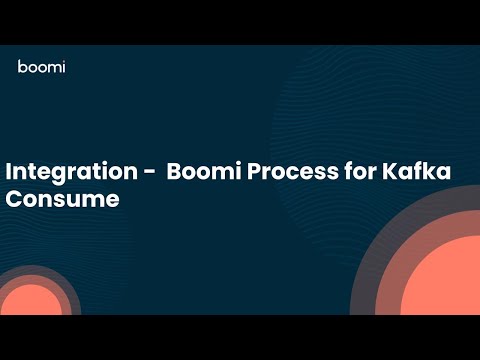 boomi

Integration - Boomi Process for Kafka Consume